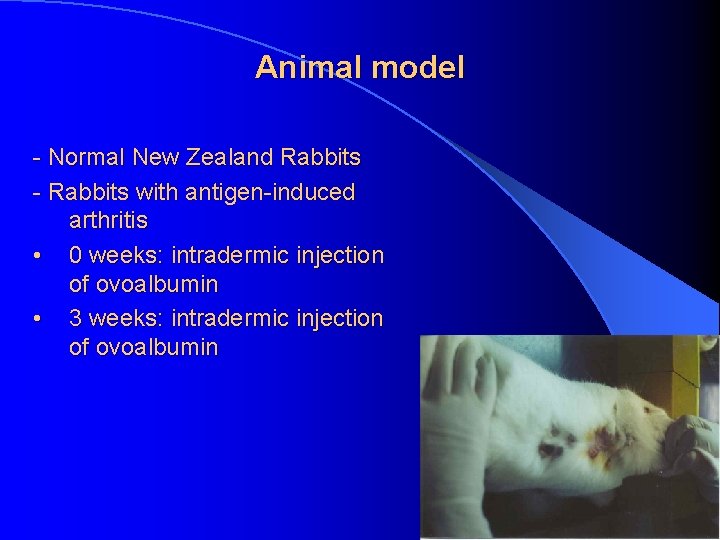 Animal model

- Normal New Zealand Rabbits
- Rabbits with antigen-induced arthritis
• 0 weeks: intradermic injection of ovoalbumin
• 3 weeks: intradermic injection of ovoalbumin